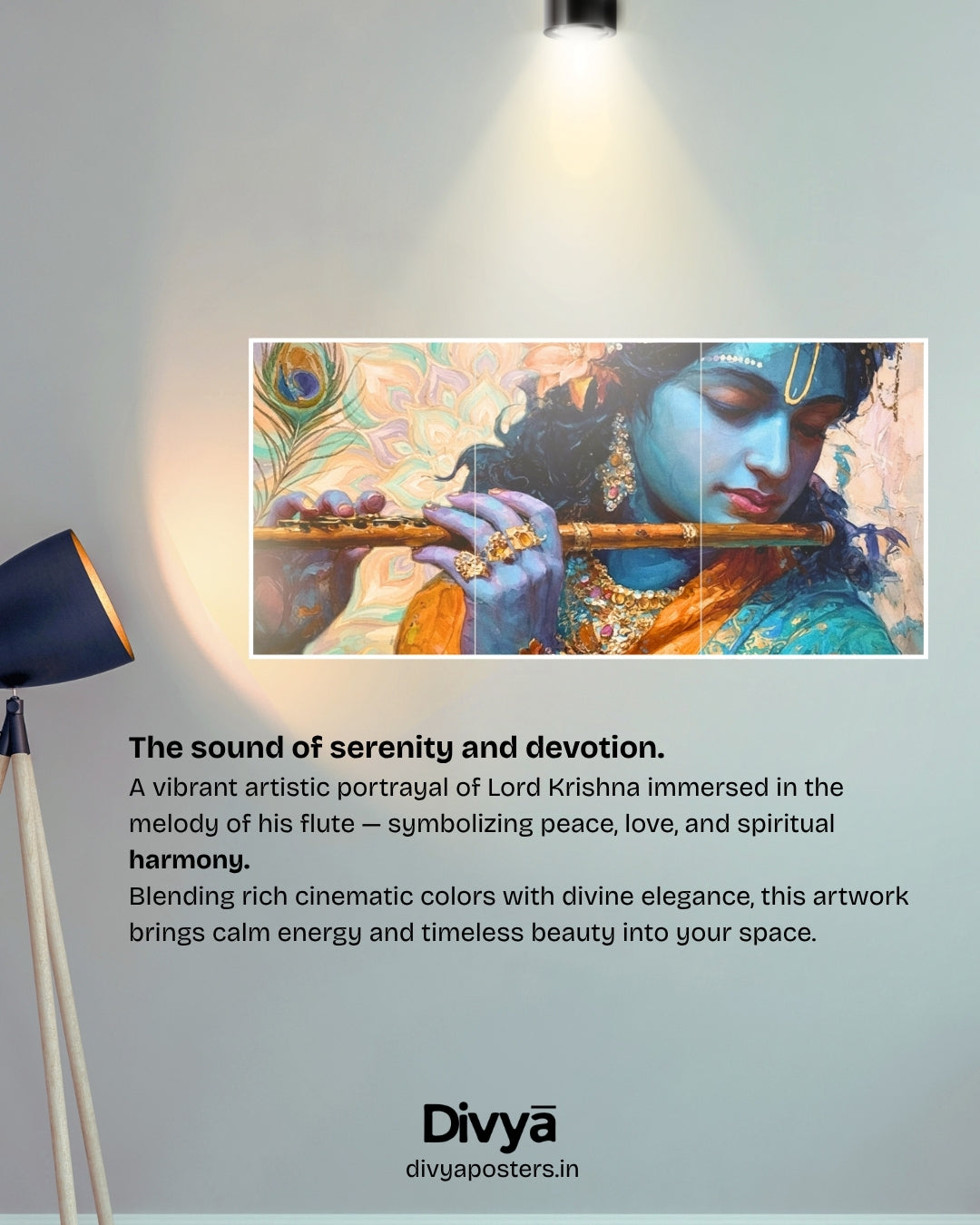 The sound of serenity and devotion.
A vibrant artistic portrayal of Lord Krishna immersed in the melody of his flute — symbolizing peace, love, and spiritual harmony.
Blending rich cinematic colors with divine elegance, this artwork brings calm energy and timeless beauty into your space.

Divyā
divyaposters.in